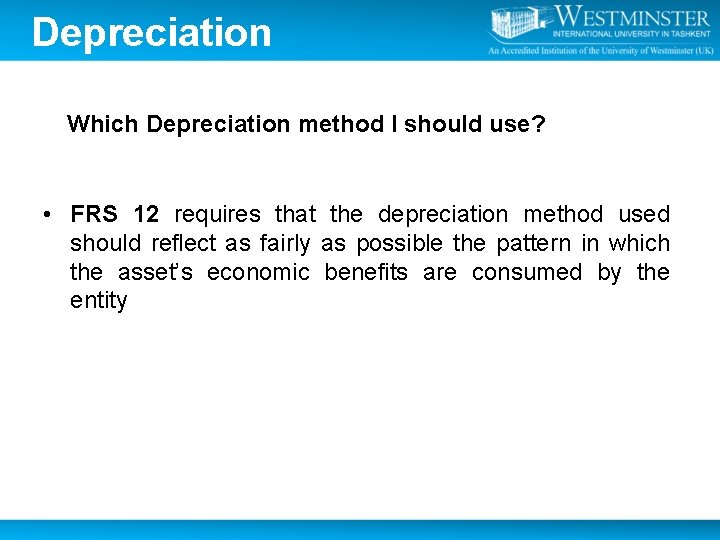 Depreciation

WESTMINSTER
INTERNATIONAL UNIVERSITY IN TASHKENT
An Accredited Institution of the University of Westminster (UK)

Which Depreciation method I should use?

• FRS 12 requires that the depreciation method used should reflect as fairly as possible the pattern in which the asset's economic benefits are consumed by the entity